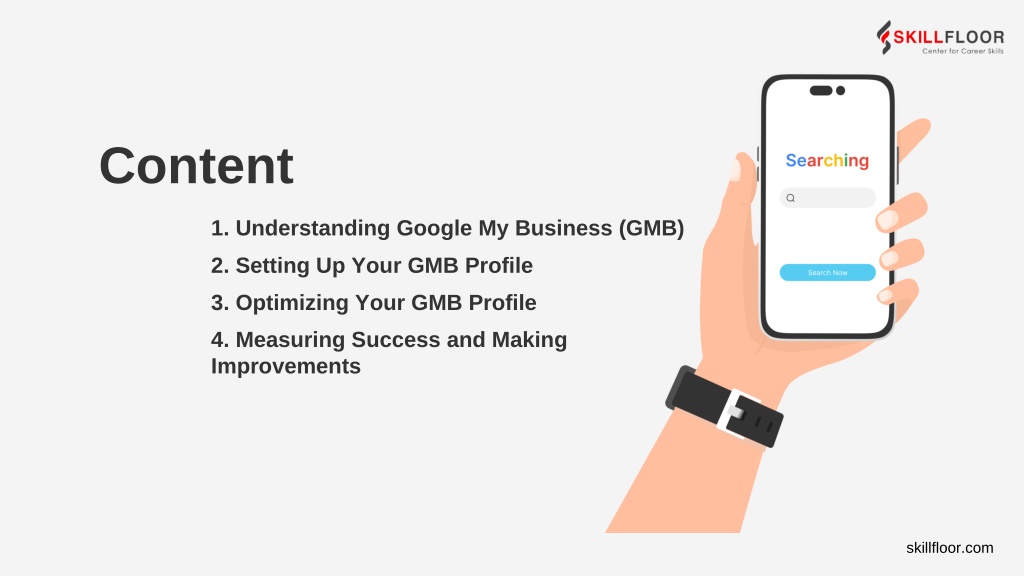 SKILLFLOOR
Center for Career Skills

Content

1. Understanding Google My Business (GMB)
2. Setting Up Your GMB Profile
3. Optimizing Your GMB Profile
4. Measuring Success and Making Improvements

Searching

Search Now

skillfloor.com